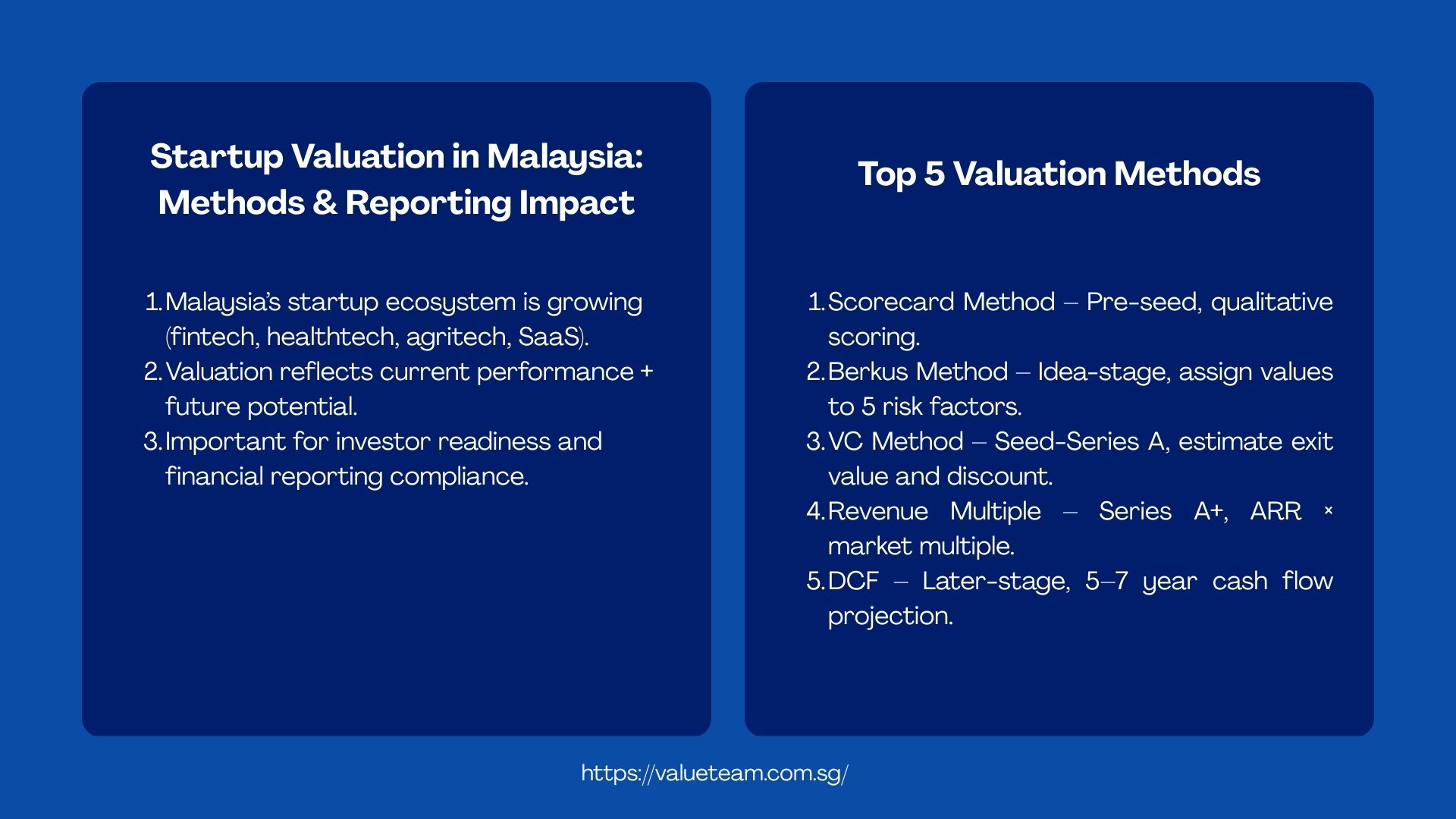 Startup Valuation in Malaysia: Methods & Reporting Impact

1. Malaysia's startup ecosystem is growing (fintech, healthtech, agritech, SaaS).
2. Valuation reflects current performance + future potential.
3. Important for investor readiness and financial reporting compliance.

Top 5 Valuation Methods

1. Scorecard Method – Pre-seed, qualitative scoring.
2. Berkus Method – Idea-stage, assign values to 5 risk factors.
3. VC Method – Seed-Series A, estimate exit value and discount.
4. Revenue Multiple – Series A+, ARR × market multiple.
5. DCF – Later-stage, 5–7 year cash flow projection.

https://valueteam.com.sg/